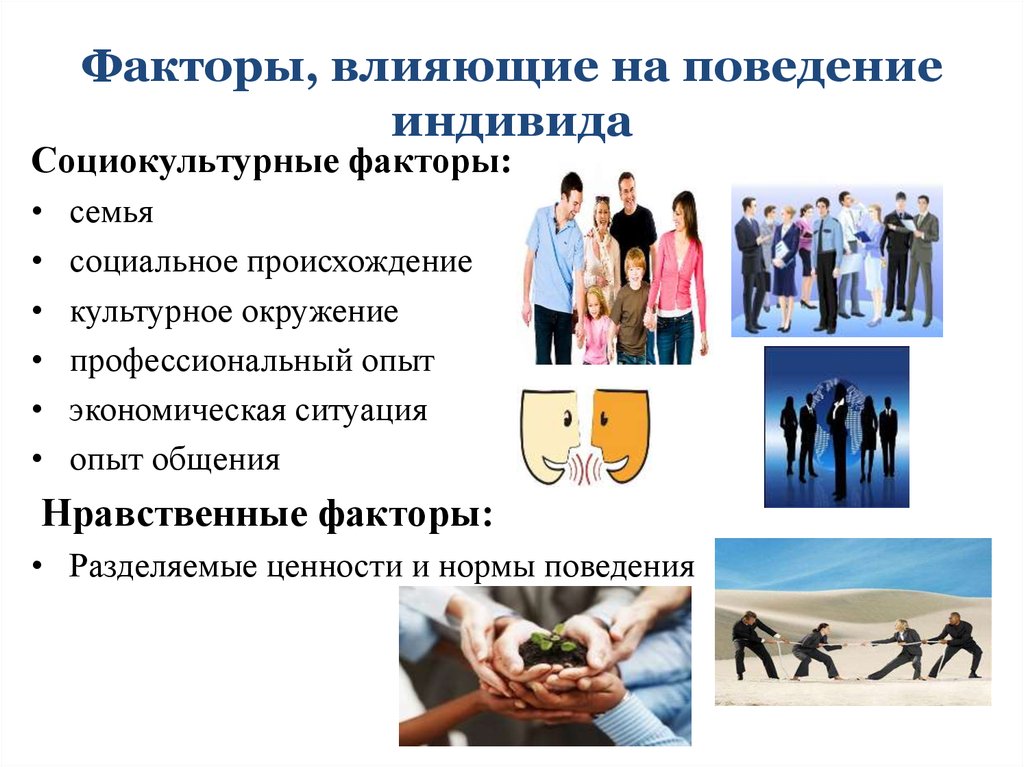 Факторы, влияющие на поведение индивида

Социокультурные факторы:

• семья
• социальное происхождение
• культурное окружение
• профессиональный опыт
• экономическая ситуация
• опыт общения

Нравственные факторы:

• Разделяемые ценности и нормы поведения